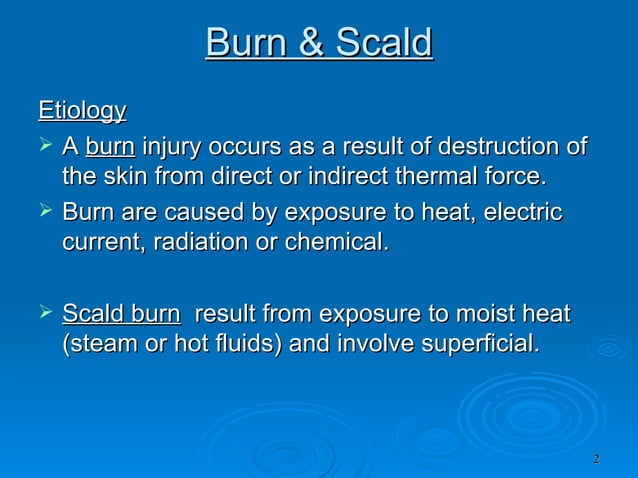 Burn & Scald

Etiology

➢ A burn injury occurs as a result of destruction of the skin from direct or indirect thermal force.

➢ Burn are caused by exposure to heat, electric current, radiation or chemical.

➢ Scald burn result from exposure to moist heat (steam or hot fluids) and involve superficial.

2